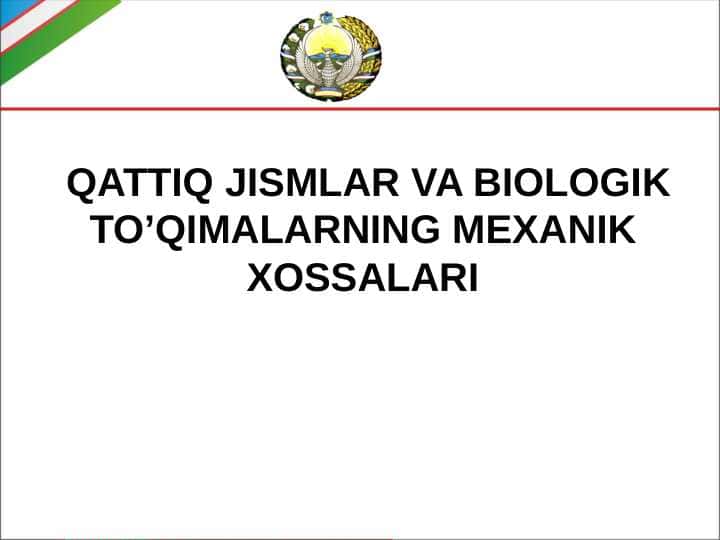 QATTIQ JISMLAR VA BIOLOGIK TO’QIMALARNING MEXANIK XOSSALARI